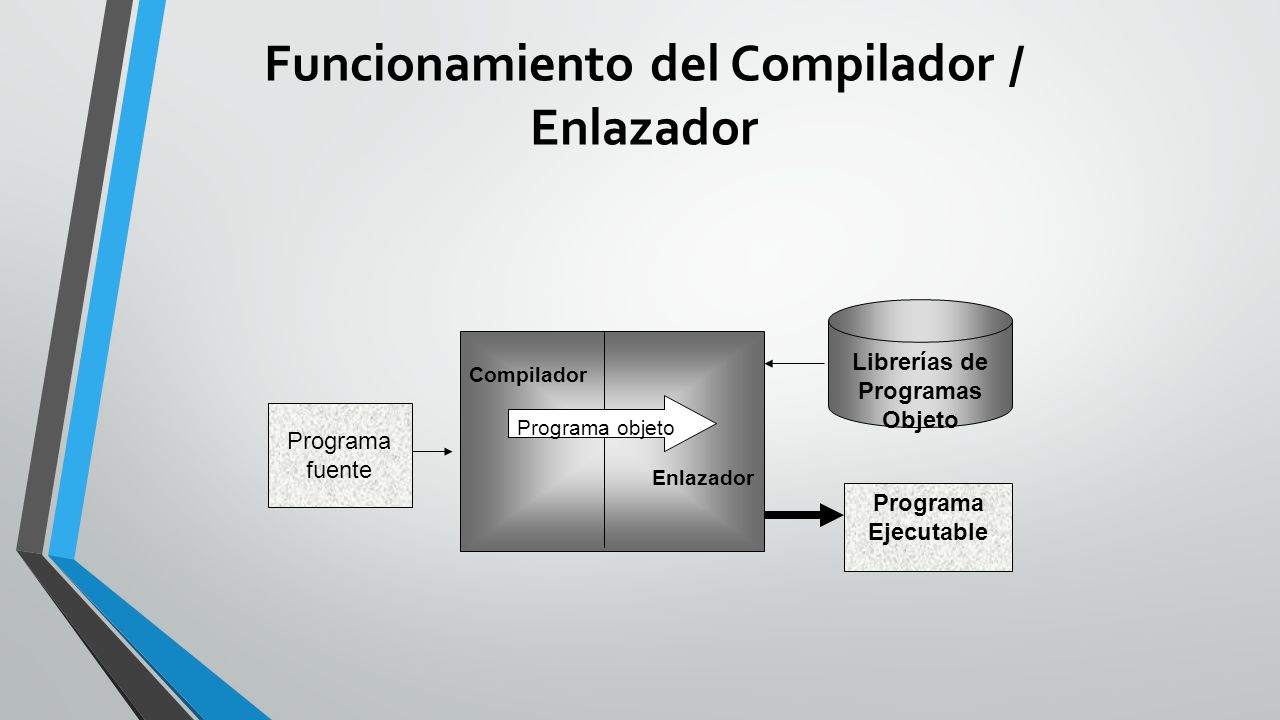 Funcionamiento del Compilador / Enlazador

Programa fuente

Compilador

Programa objeto

Enlazador

Librerías de Programas Objeto

Programa Ejecutable